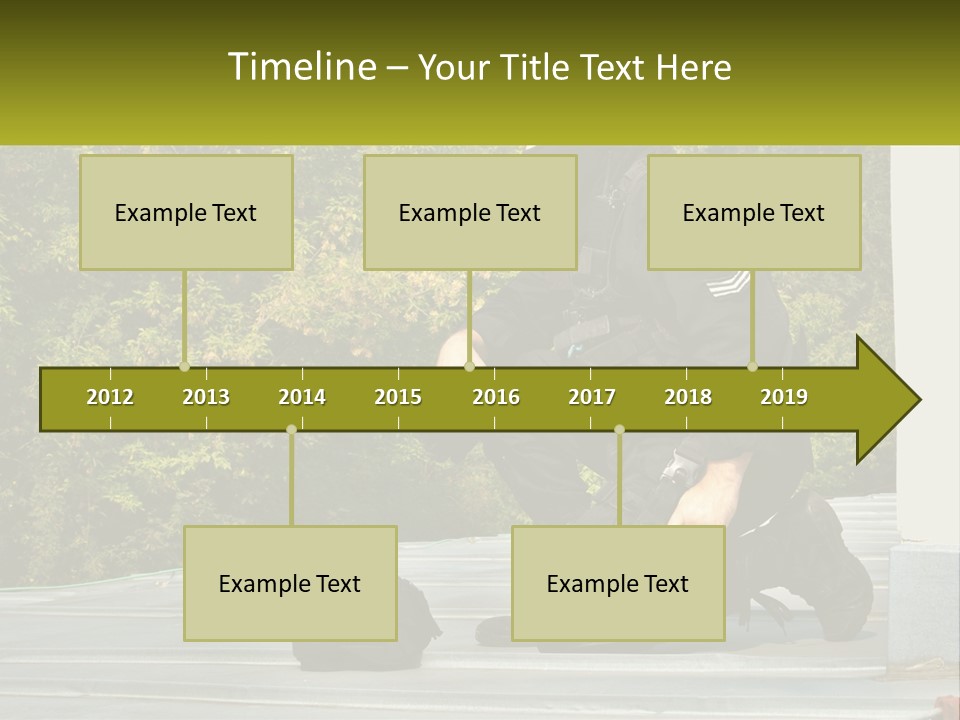 Timeline – Your Title Text Here

Example Text

Example Text

Example Text

2012 2013 2014 2015 2016 2017 2018 2019

Example Text

Example Text